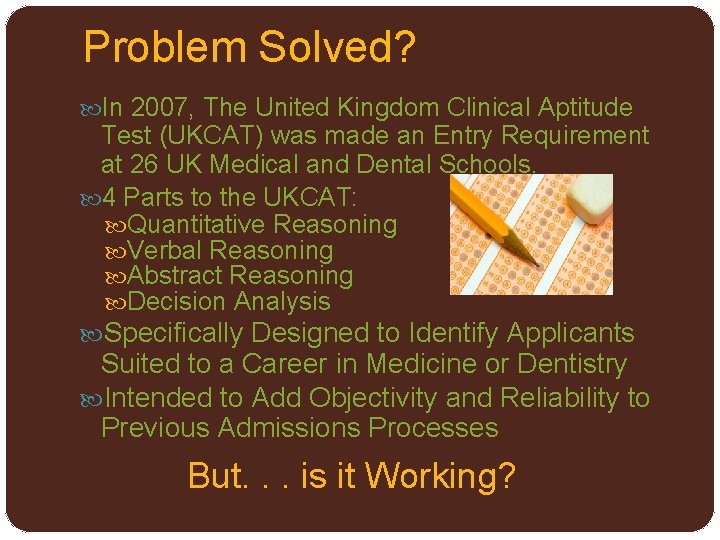 Problem Solved?

In 2007, The United Kingdom Clinical Aptitude Test (UKCAT) was made an Entry Requirement at 26 UK Medical and Dental Schools.

4 Parts to the UKCAT:
Quantitative Reasoning
Verbal Reasoning
Abstract Reasoning
Decision Analysis

Specifically Designed to Identify Applicants Suited to a Career in Medicine or Dentistry

Intended to Add Objectivity and Reliability to Previous Admissions Processes

But. . . is it Working?